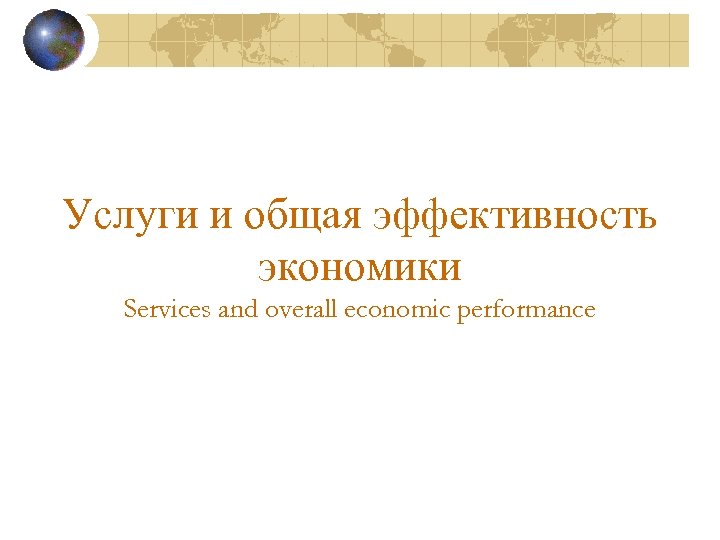 Услуги и общая эффективность экономики
Services and overall economic performance